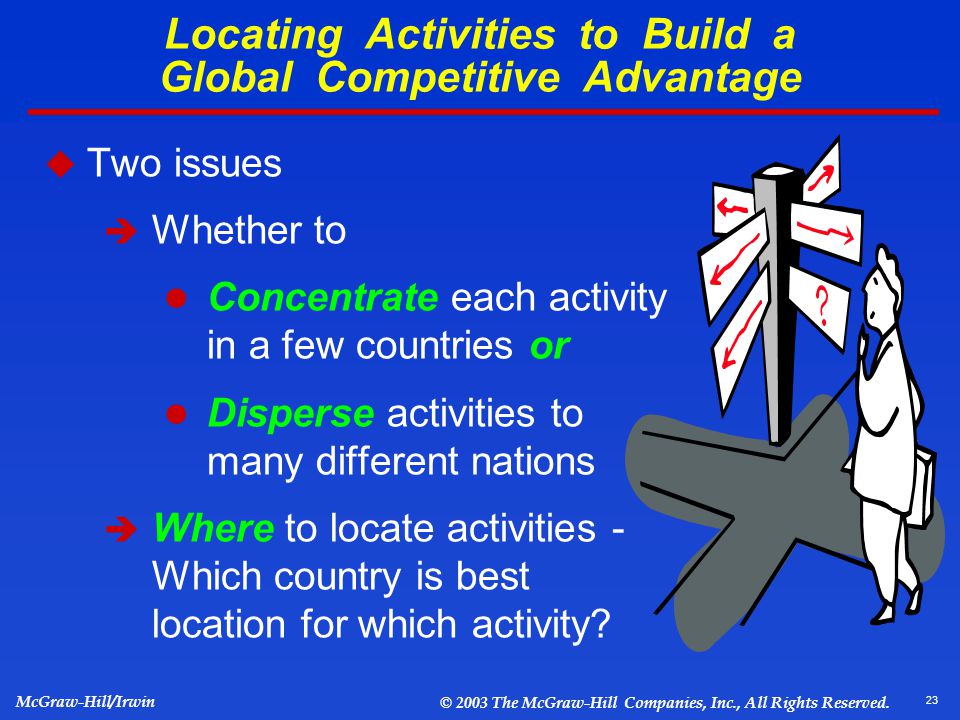 Locating Activities to Build a Global Competitive Advantage

Two issues

Whether to

Concentrate each activity in a few countries or

Disperse activities to many different nations

Where to locate activities - Which country is best location for which activity?

?

McGraw-Hill/Irwin

© 2003 The McGraw-Hill Companies, Inc., All Rights Reserved.

23